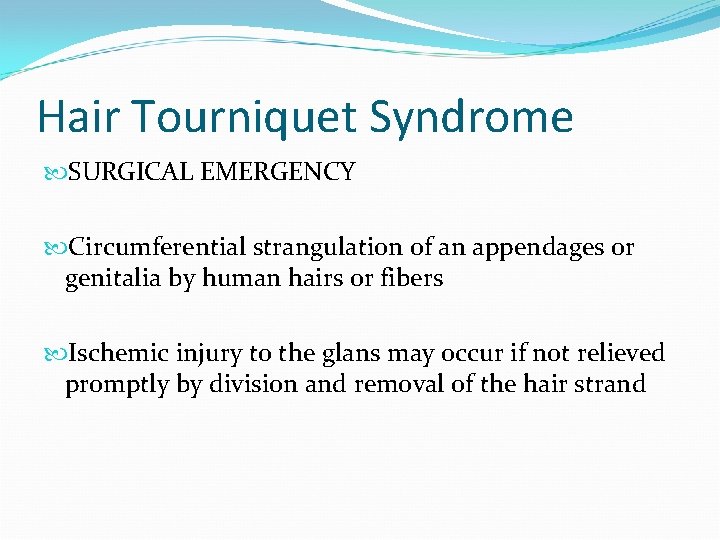 Hair Tourniquet Syndrome

SURGICAL EMERGENCY

Circumferential strangulation of an appendages or genitalia by human hairs or fibers

Ischemic injury to the glans may occur if not relieved promptly by division and removal of the hair strand